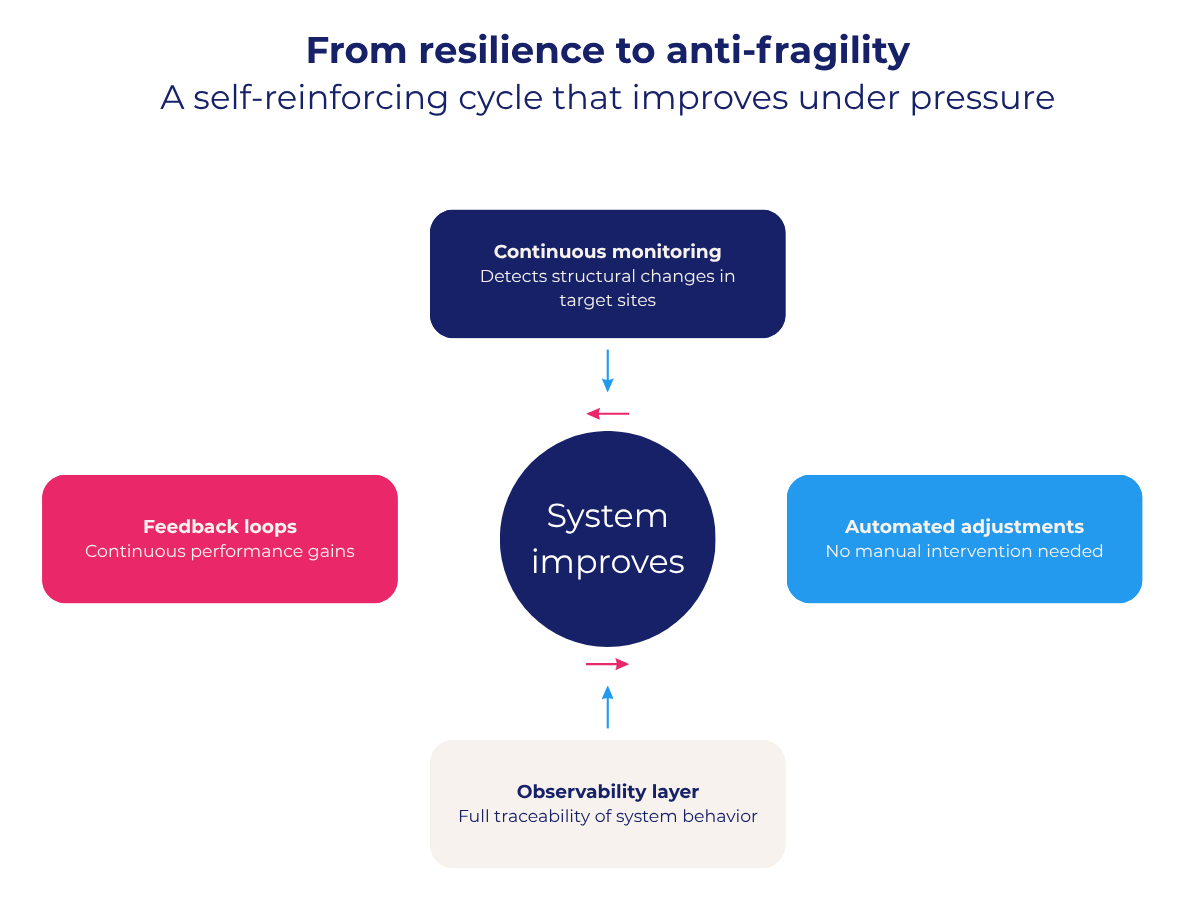 From resilience to anti-fragility
A self-reinforcing cycle that improves under pressure

Continuous monitoring
Detects structural changes in target sites

Feedback loops
Continuous performance gains

System improves

Automated adjustments
No manual intervention needed

Observability layer
Full traceability of system behavior